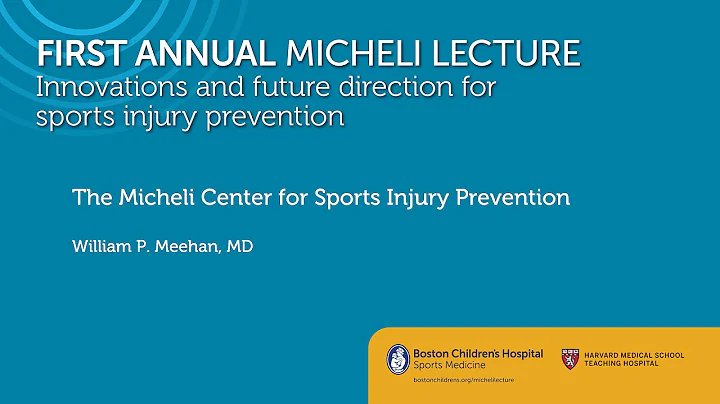 FIRST ANNUAL MICHELI LECTURE
Innovations and future direction for sports injury prevention

The Micheli Center for Sports Injury Prevention

William P. Meehan, MD

Boston Children's Hospital
Sports Medicine

HARVARD MEDICAL SCHOOL
TEACHING HOSPITAL

bostonchildrens.org/michelilecture